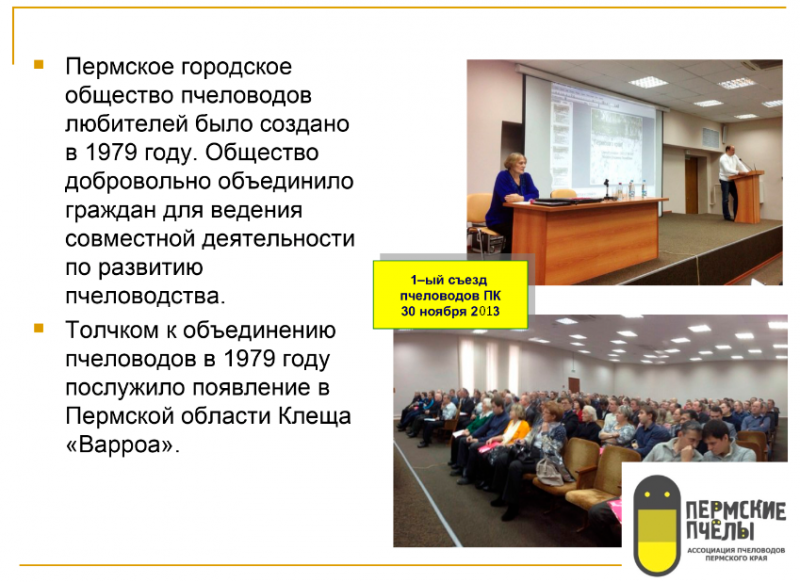 Пермское городское общество пчеловодов любителей было создано в 1979 году. Общество добровольно объединило граждан для ведения совместной деятельности по развитию пчеловодства.

Толчком к объединению пчеловодов в 1979 году послужило появление в Пермской области Клеща «Варроа».

1–ый съезд пчеловодов ПК 30 ноября 2013

ПЕРМСКИЕ ПЧЁЛЫ
АССОЦИАЦИЯ ПЧЕЛОВОДОВ ПЕРМСКОГО КРАЯ